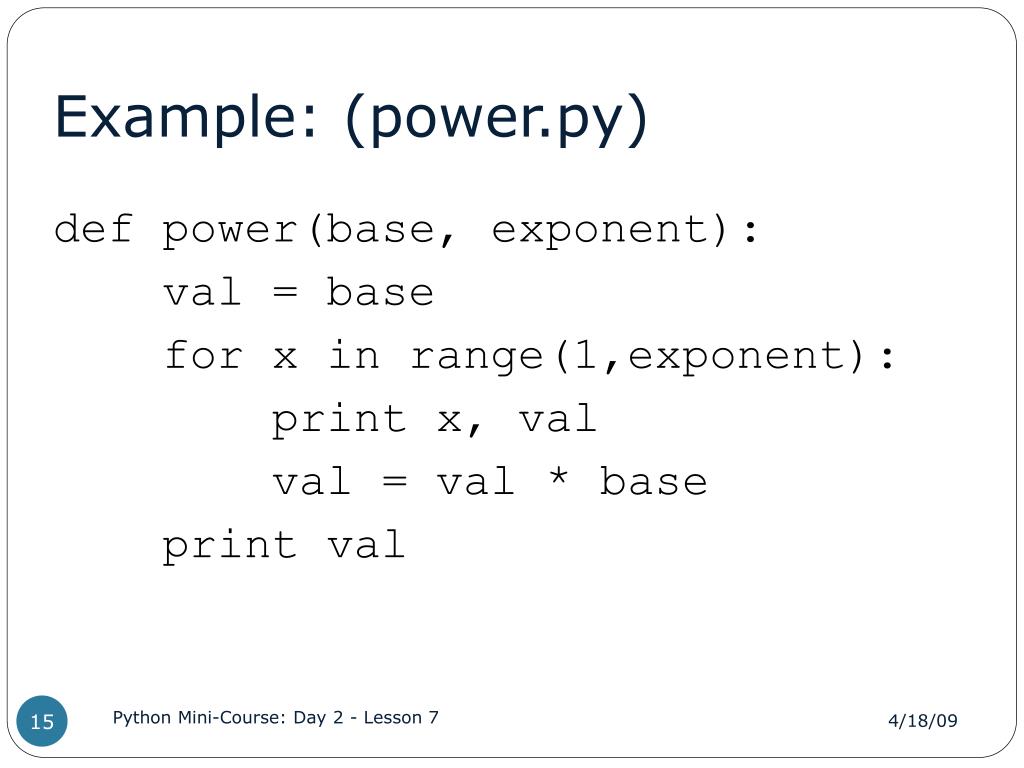 Example: (power.py)

def power(base, exponent):
    val = base
    for x in range(1,exponent):
        print x, val
        val = val * base
    print val

15

Python Mini-Course: Day 2 - Lesson 7

4/18/09